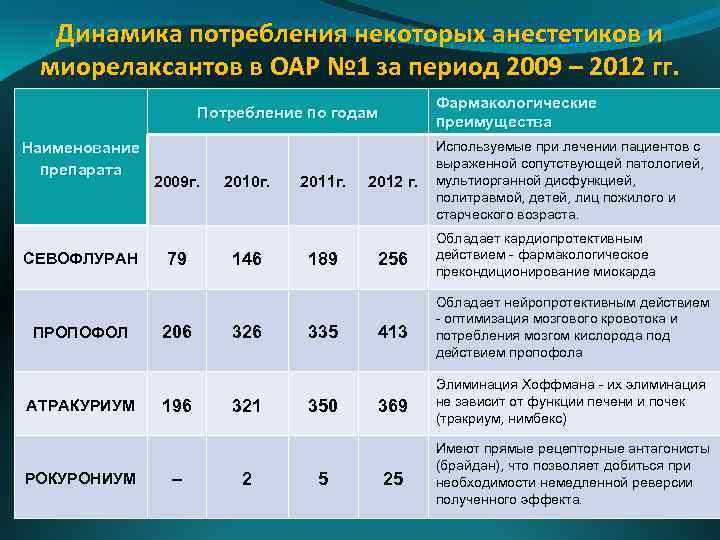 Динамика потребления некоторых анестетиков и миорелаксантов в ОАР №1 за период 2009 – 2012 гг.

| Наименование препарата | Потребление по годам | | | | Фармакологические преимущества |
|---|---|---|---|---|---|
| | 2009г. | 2010г. | 2011г. | 2012 г. | Используемые при лечении пациентов с выраженной сопутствующей патологией, мультиорганной дисфункцией, политравмой, детей, лиц пожилого и старческого возраста. |
| СЕВОФЛУРАН | 79 | 146 | 189 | 256 | Обладает кардиопротективным действием - фармакологическое прекондиционирование миокарда |
| ПРОПОФОЛ | 206 | 326 | 335 | 413 | Обладает нейропротективным действием - оптимизация мозгового кровотока и потребления мозгом кислорода под действием пропофола |
| АТРАКУРИУМ | 196 | 321 | 350 | 369 | Элиминация Хоффмана - их элиминация не зависит от функции печени и почек (тракриум, нимбекс) |
| РОКУРОНИУМ | – | 2 | 5 | 25 | Имеют прямые рецепторные антагонисты (брайдан), что позволяет добиться при необходимости немедленной реверсии полученного эффекта. |